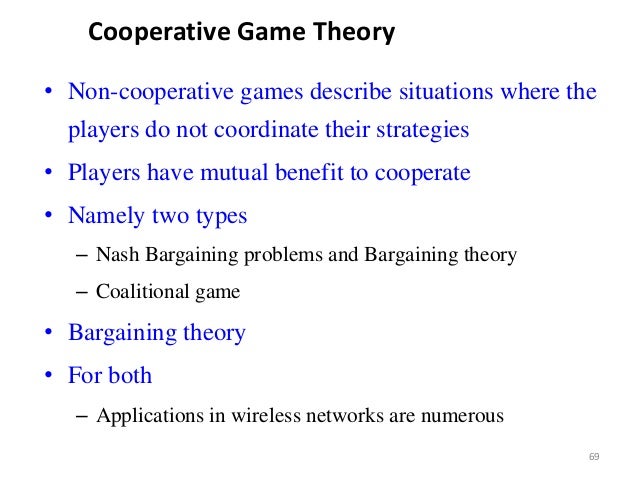 Cooperative Game Theory

• Non-cooperative games describe situations where the players do not coordinate their strategies

• Players have mutual benefit to cooperate

• Namely two types

– Nash Bargaining problems and Bargaining theory

– Coalitional game

• Bargaining theory

• For both

– Applications in wireless networks are numerous

69